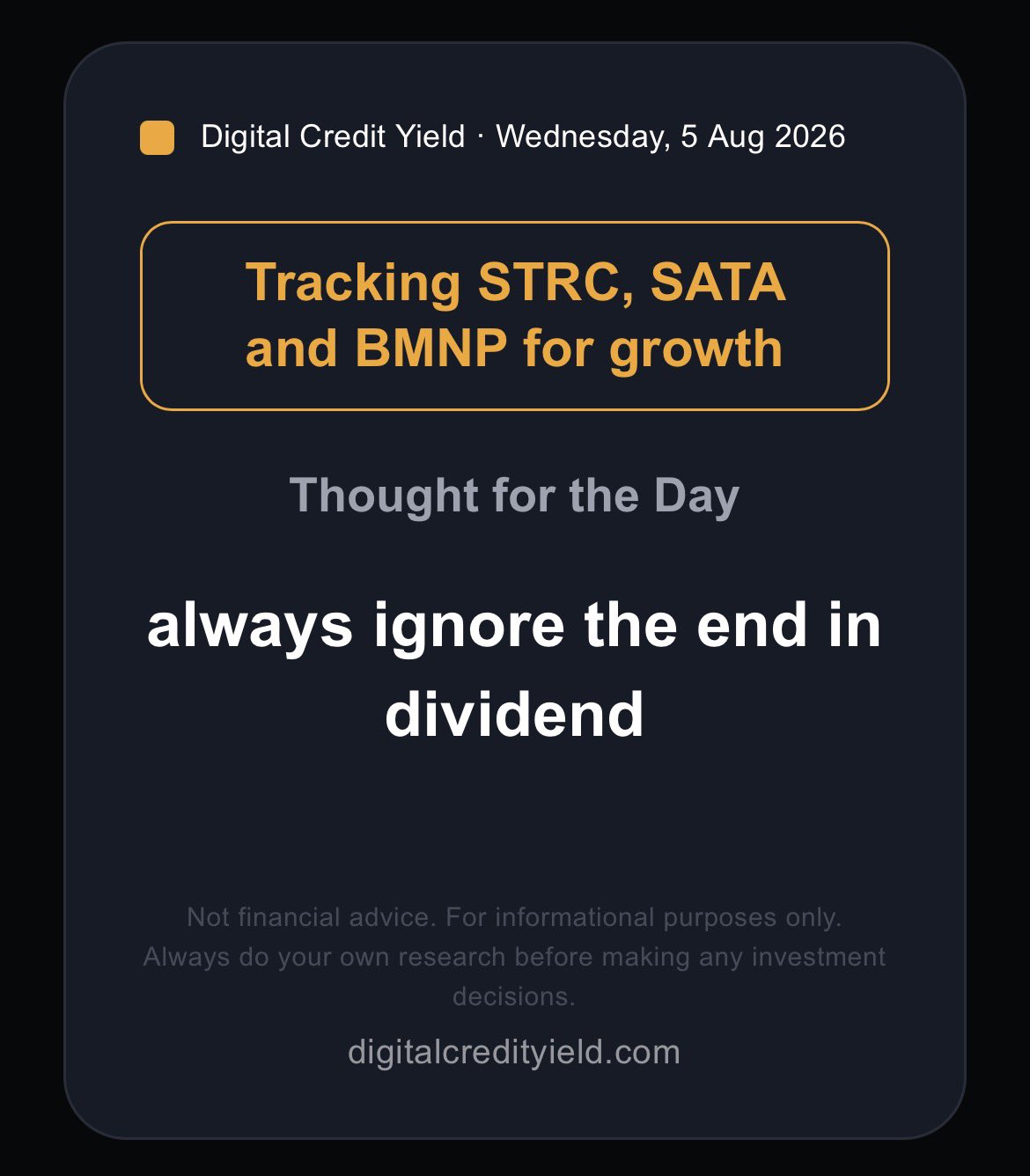 Digital Credit Yield · Wednesday, 5 Aug 2026

Tracking STRC, SATA and BMNP for growth

Thought for the Day

always ignore the end in dividend

Not financial advice. For informational purposes only. Always do your own research before making any investment decisions.

digitalcredityield.com